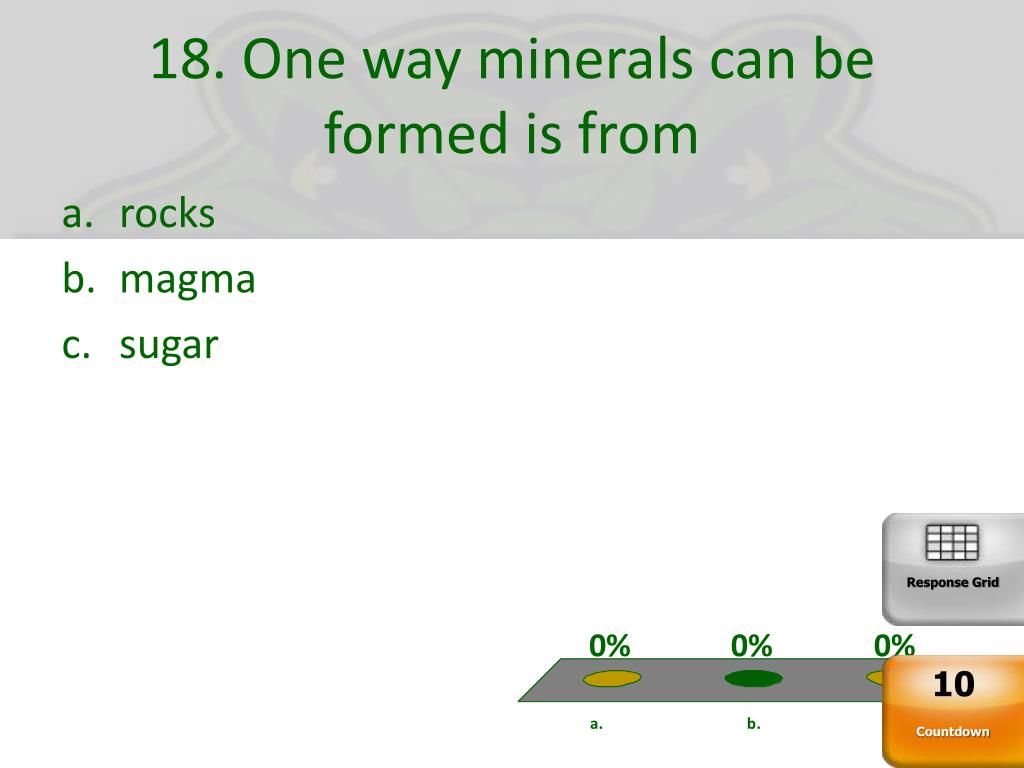 18. One way minerals can be formed is from

a. rocks
b. magma
c. sugar

Response Grid

0%
0%
0%

a.
b.

10
Countdown